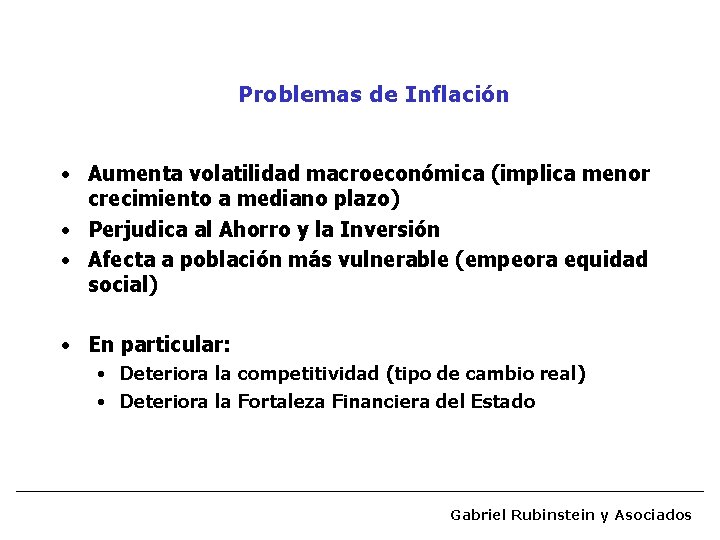 Problemas de Inflación

• Aumenta volatilidad macroeconómica (implica menor crecimiento a mediano plazo)
• Perjudica al Ahorro y la Inversión
• Afecta a población más vulnerable (empeora equidad social)

• En particular:
  • Deteriora la competitividad (tipo de cambio real)
  • Deteriora la Fortaleza Financiera del Estado

Gabriel Rubinstein y Asociados